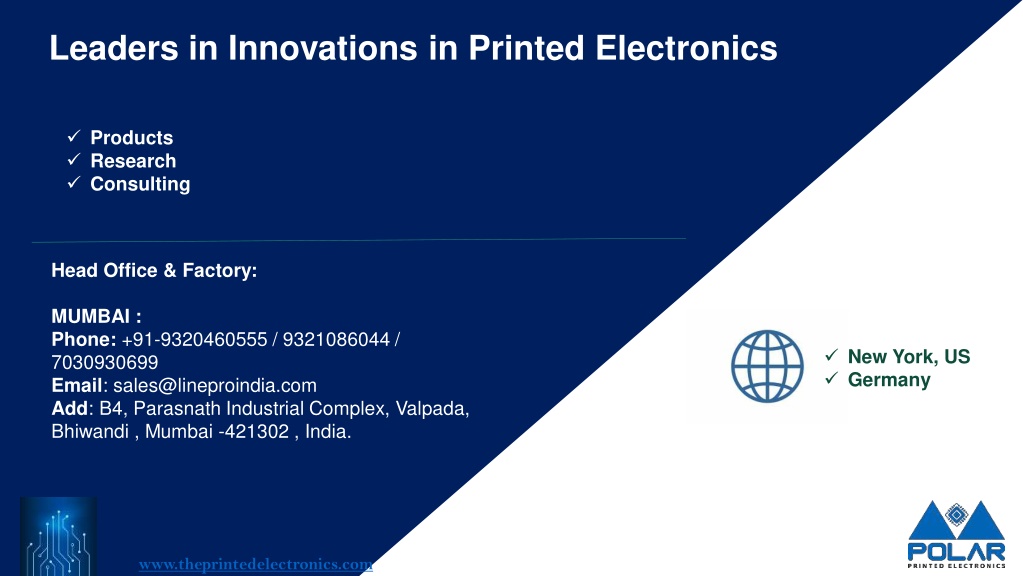 Leaders in Innovations in Printed Electronics

✓ Products
✓ Research
✓ Consulting

Head Office & Factory:

MUMBAI :
Phone: +91-9320460555 / 9321086044 / 7030930699
Email: sales@lineproindia.com
Add: B4, Parasnath Industrial Complex, Valpada, Bhiwandi , Mumbai -421302 , India.

✓ New York, US
✓ Germany

www.theprintedelectronics.com

POLAR
PRINTED ELECTRONICS